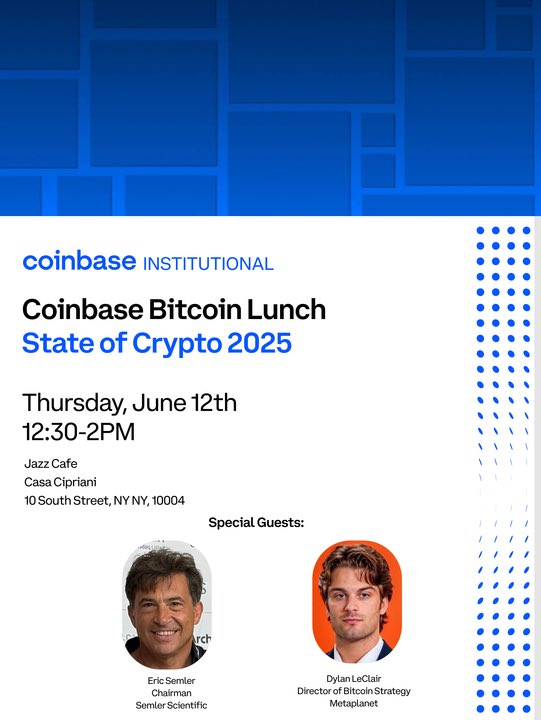 coinbase INSTITUTIONAL

Coinbase Bitcoin Lunch
State of Crypto 2025

Thursday, June 12th
12:30-2PM

Jazz Cafe
Casa Cipriani
10 South Street, NY NY, 10004

Special Guests:

Eric Semler
Chairman
Semler Scientific

Dylan LeClair
Director of Bitcoin Strategy
Metaplanet